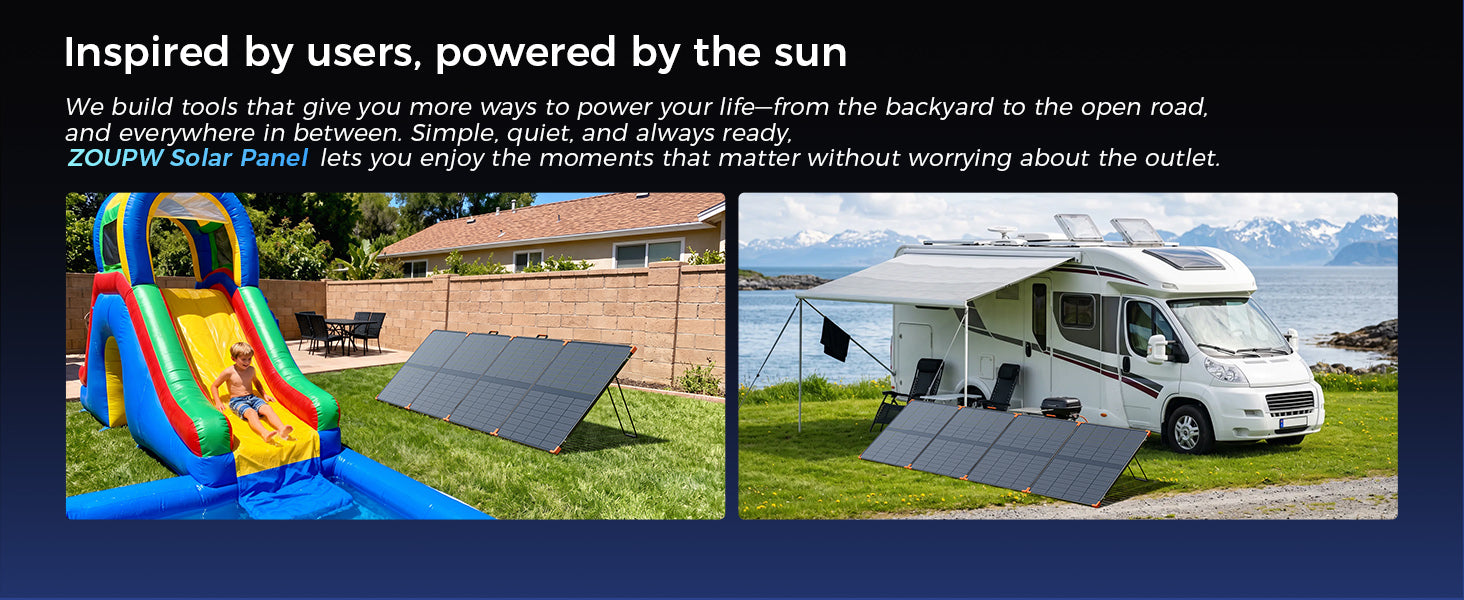 Inspired by users, powered by the sun

We build tools that give you more ways to power your life—from the backyard to the open road, and everywhere in between. Simple, quiet, and always ready, ZOUPW Solar Panel lets you enjoy the moments that matter without worrying about the outlet.